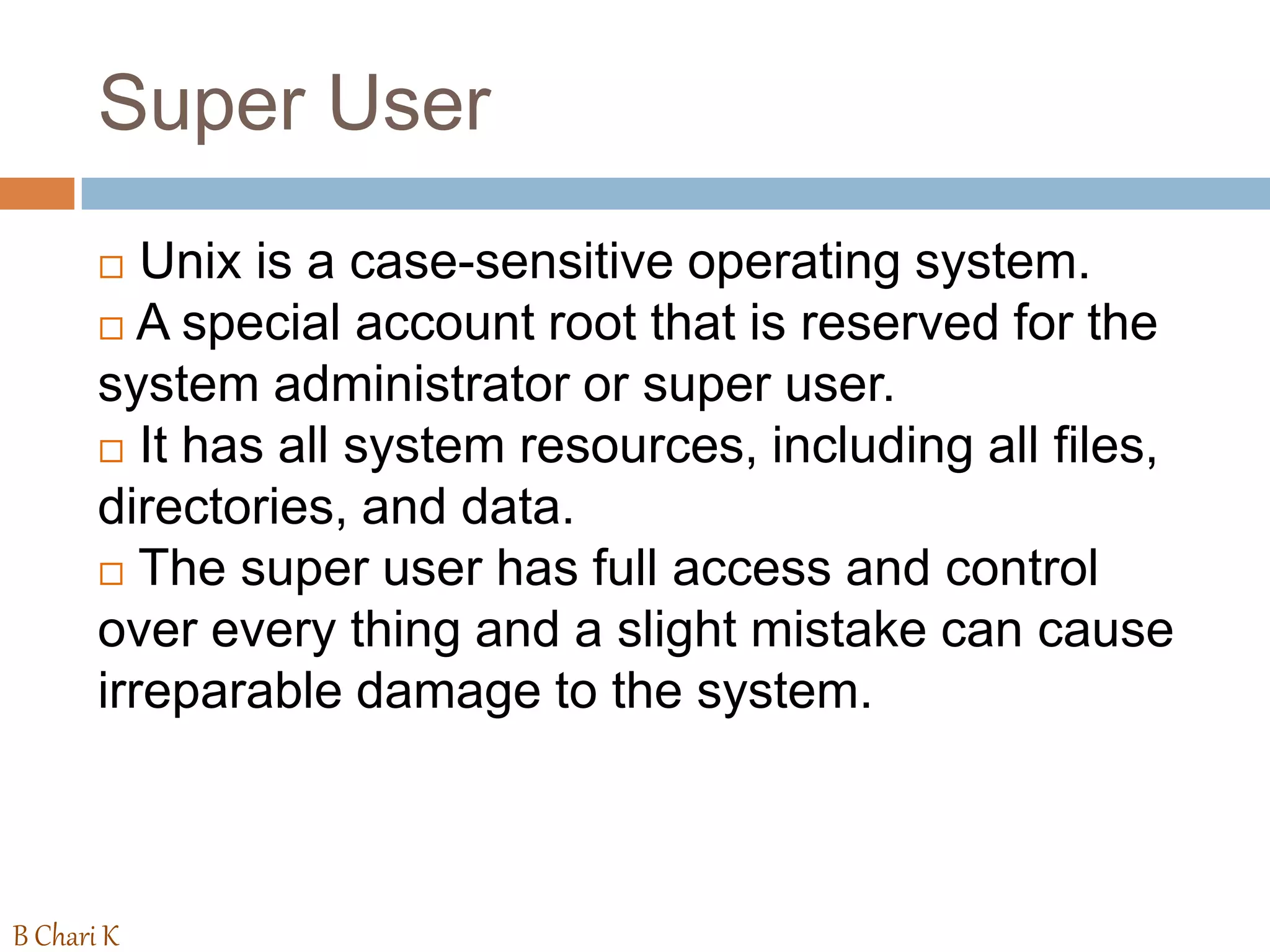 Super User

□ Unix is a case-sensitive operating system.

□ A special account root that is reserved for the system administrator or super user.

□ It has all system resources, including all files, directories, and data.

□ The super user has full access and control over every thing and a slight mistake can cause irreparable damage to the system.

B Chari K